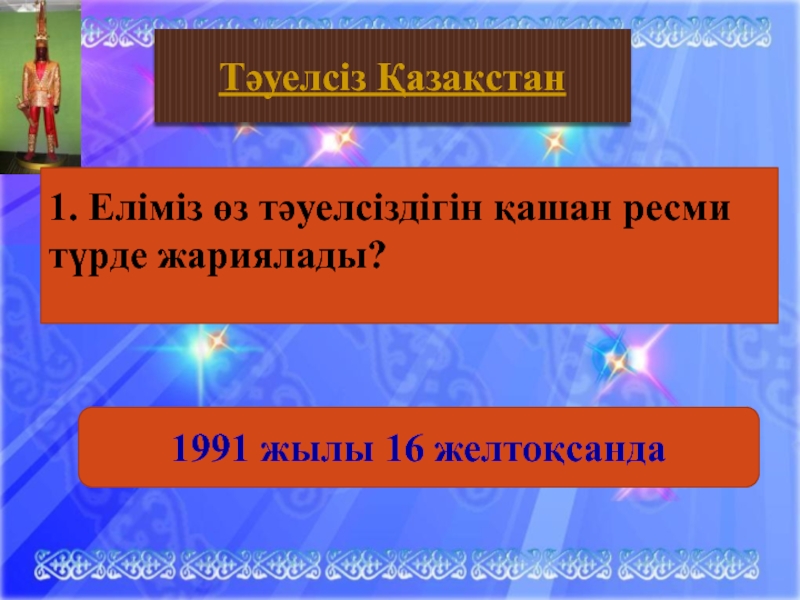 Тәуелсіз Қазақстан

1. Еліміз өз тәуелсіздігін қашан ресми түрде жариялады?

1991 жылы 16 желтоқсанда